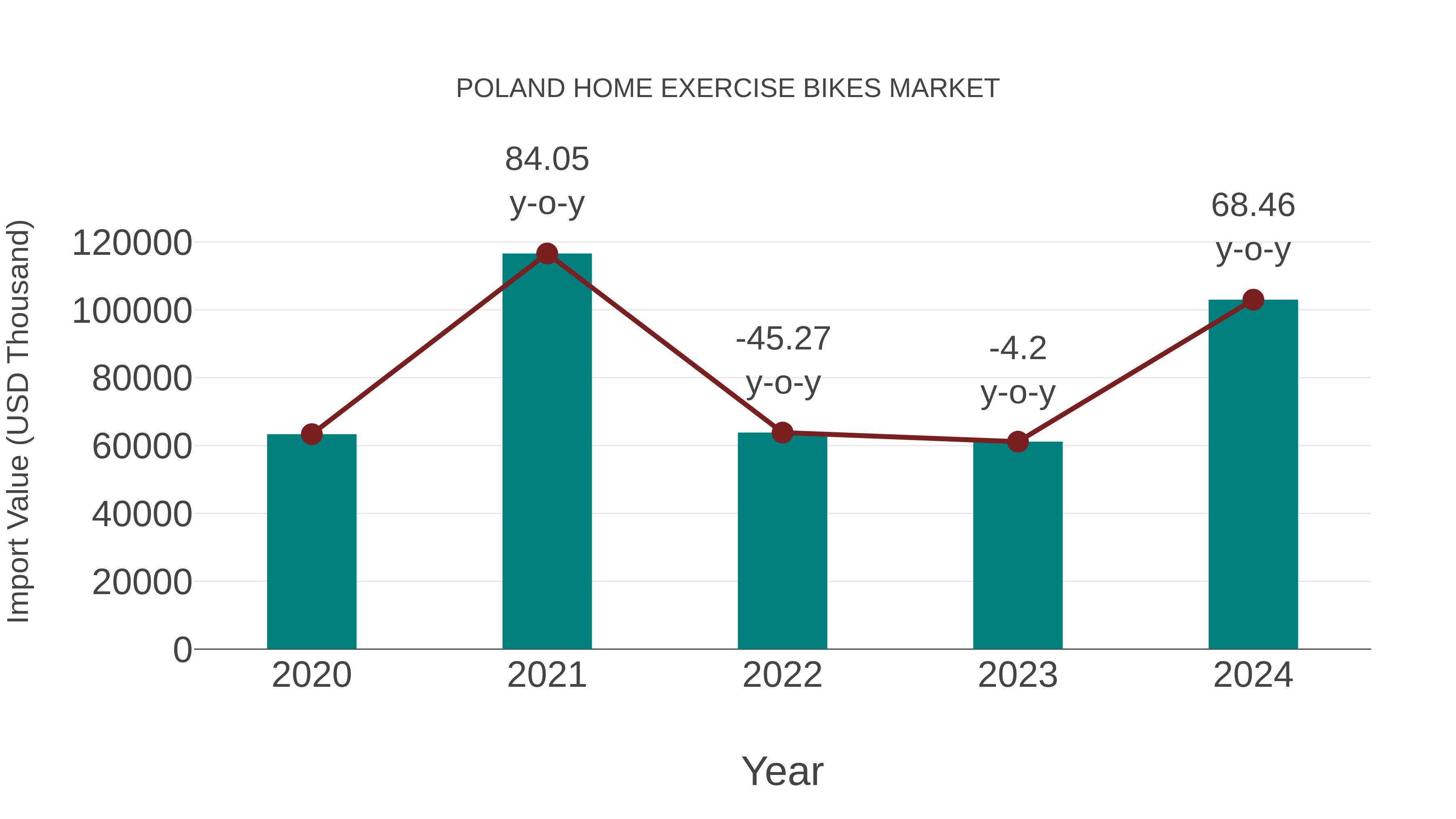 POLAND HOME EXERCISE BIKES MARKET

Import Value (USD Thousand)

120000
100000
80000
60000
40000
20000
0

84.05
y-o-y

-45.27
y-o-y

-4.2
y-o-y

68.46
y-o-y

2020
2021
2022
2023
2024

Year